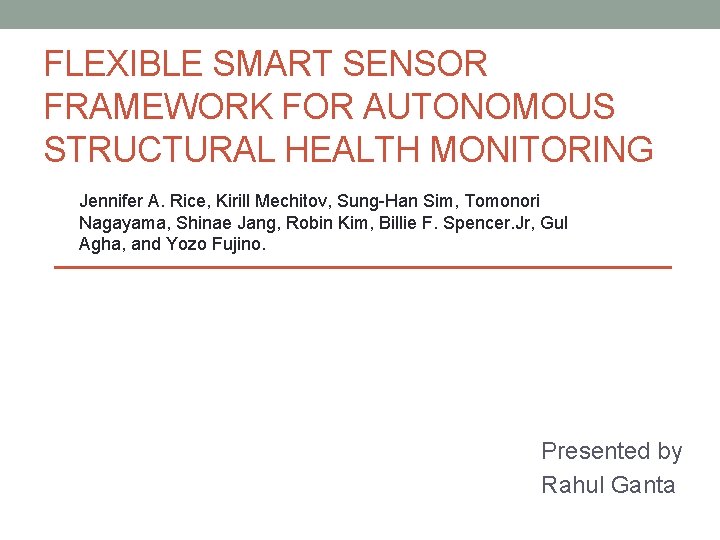 FLEXIBLE SMART SENSOR FRAMEWORK FOR AUTONOMOUS STRUCTURAL HEALTH MONITORING

Jennifer A. Rice, Kirill Mechitov, Sung-Han Sim, Tomonori Nagayama, Shinae Jang, Robin Kim, Billie F. Spencer.Jr, Gul Agha, and Yozo Fujino.

Presented by
Rahul Ganta